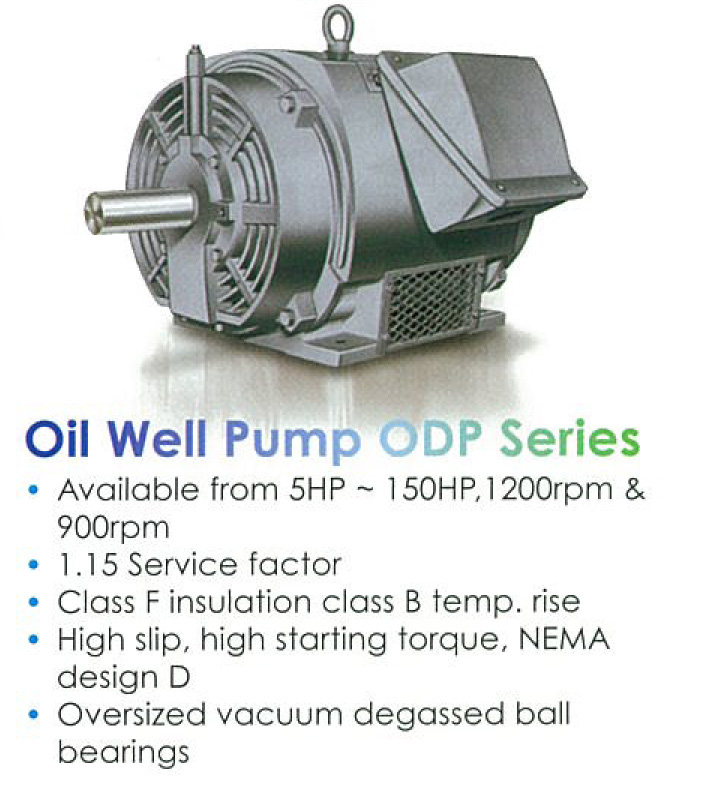 Oil Well Pump ODP Series

• Available from 5HP ~ 150HP,1200rpm & 900rpm
• 1.15 Service factor
• Class F insulation class B temp. rise
• High slip, high starting torque, NEMA design D
• Oversized vacuum degassed ball bearings